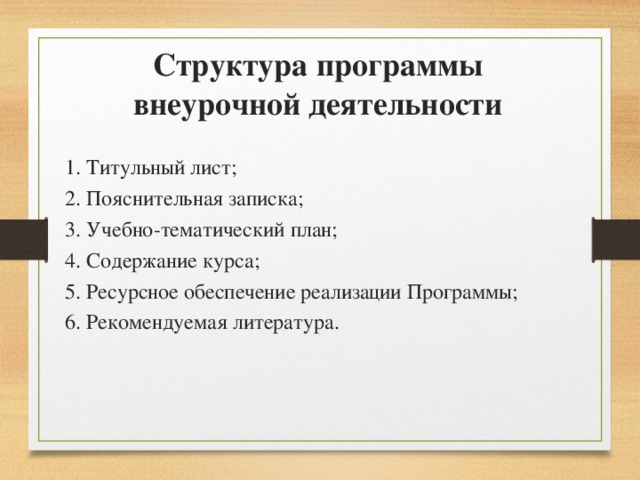 Структура программы внеурочной деятельности

1. Титульный лист;
2. Пояснительная записка;
3. Учебно-тематический план;
4. Содержание курса;
5. Ресурсное обеспечение реализации Программы;
6. Рекомендуемая литература.